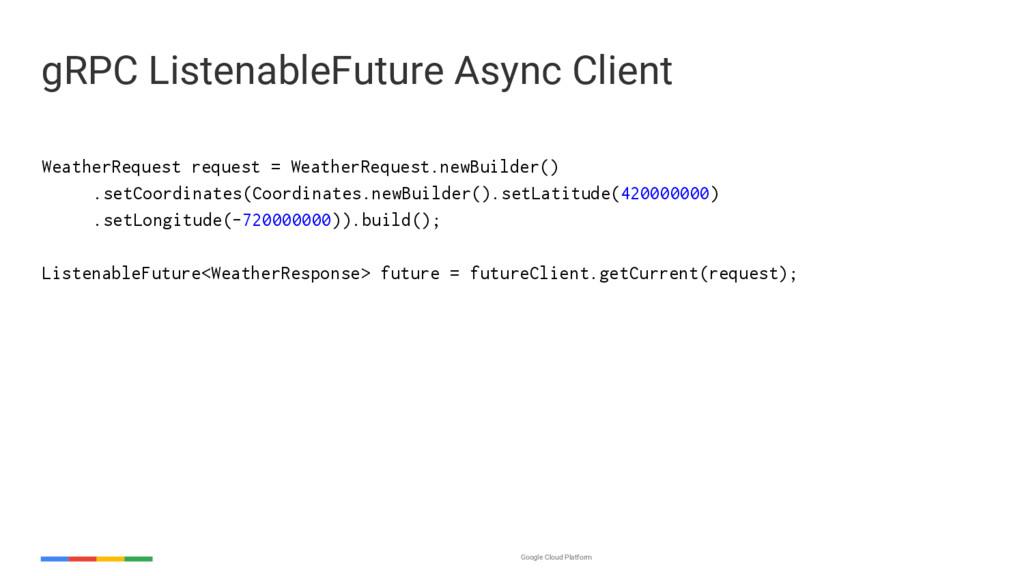 gRPC ListenableFuture Async Client

WeatherRequest request = WeatherRequest.newBuilder()
.setCoordinates(Coordinates.newBuilder().setLatitude(420000000)
.setLongitude(-720000000)).build();

ListenableFuture<WeatherResponse> future = futureClient.getCurrent(request);

Google Cloud Platform